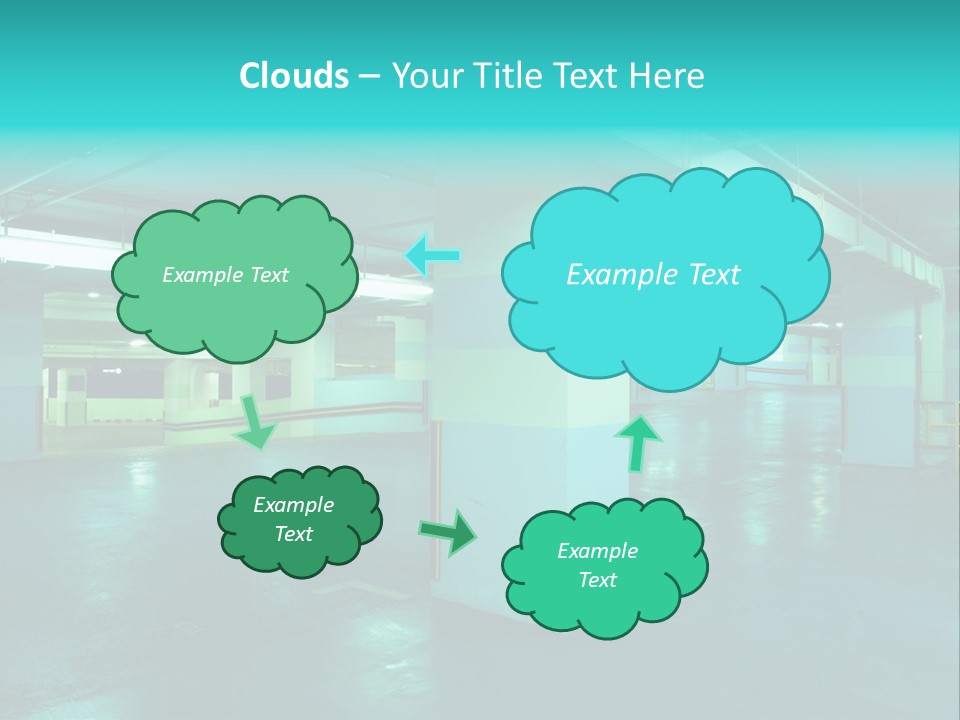 Clouds – Your Title Text Here

Example Text

Example Text

Example Text

Example Text